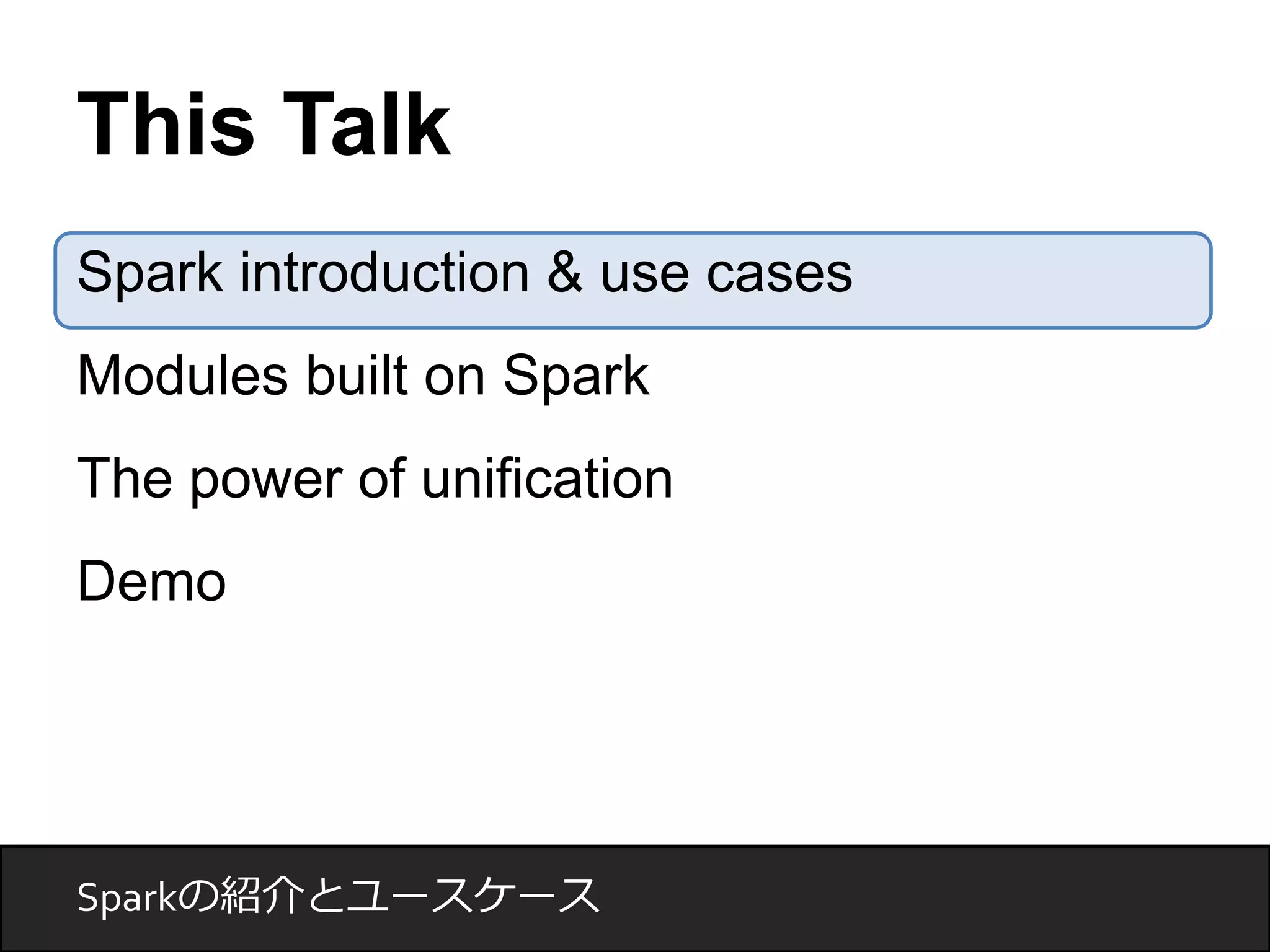 This Talk

Spark introduction & use cases

Modules built on Spark

The power of unification

Demo

Sparkの紹介とユースケース